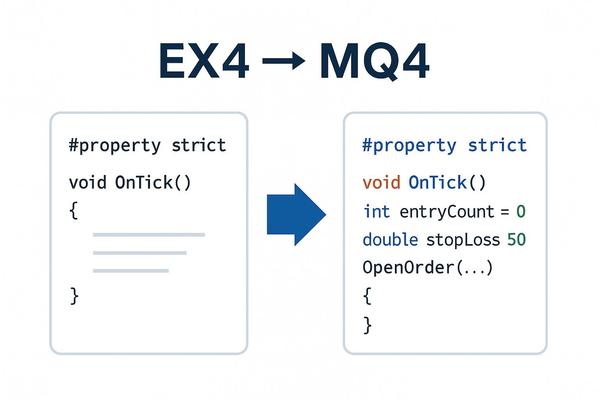 EX4 → MQ4

#property strict
void OnTick()
{
}

#property strict
void OnTick()
int entryCount = 0
double stopLoss 50
OpenOrder(...)
{
}